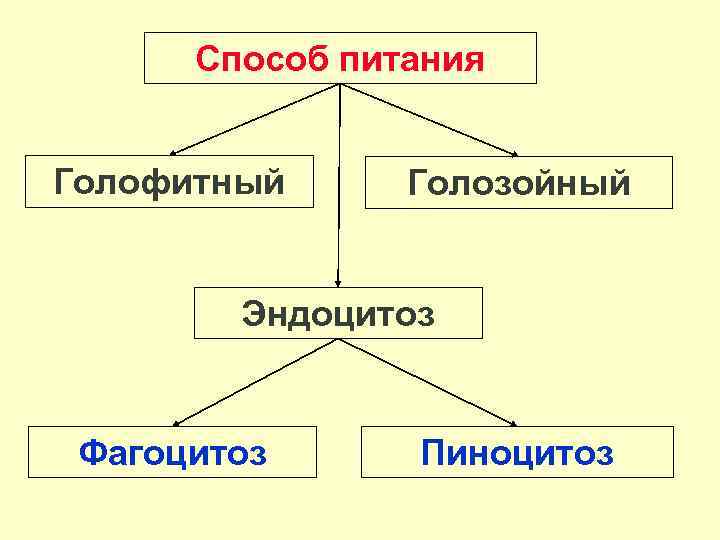 Способ питания

Голофитный

Голозойный

Эндоцитоз

Фагоцитоз

Пиноцитоз